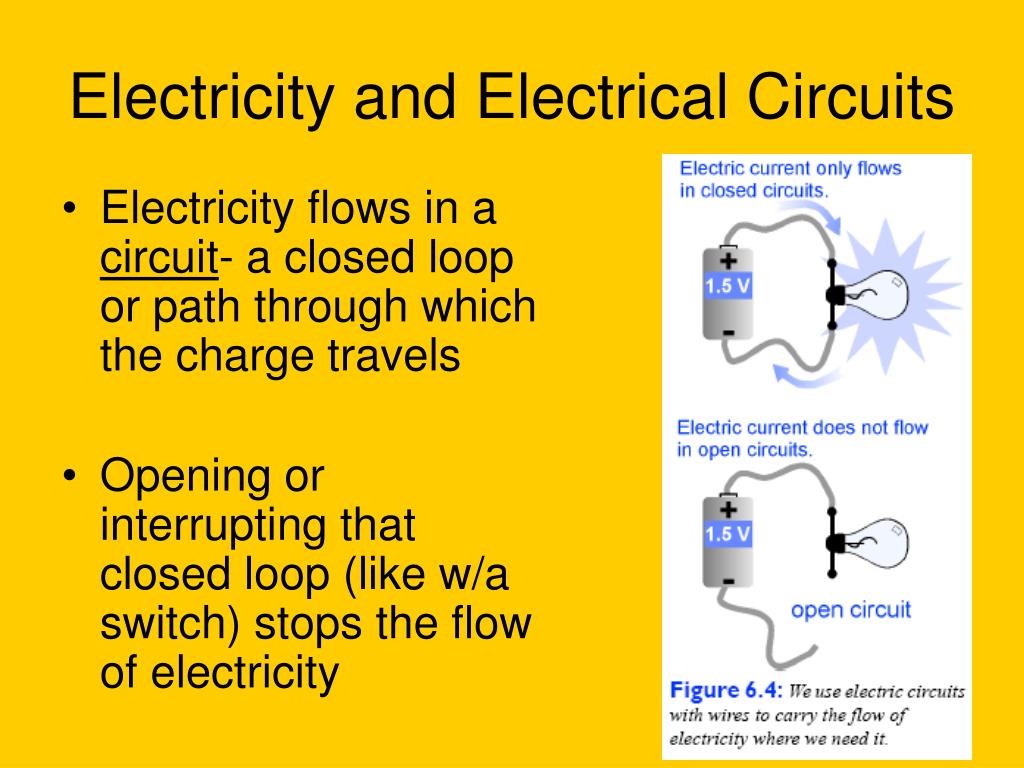 Electricity and Electrical Circuits

• Electricity flows in a circuit- a closed loop or path through which the charge travels

• Opening or interrupting that closed loop (like w/a switch) stops the flow of electricity

Electric current only flows in closed circuits.

+
1.5 V
-

Electric current does not flow in open circuits.

+
1.5 V
-

open circuit

Figure 6.4: We use electric circuits with wires to carry the flow of electricity where we need it.